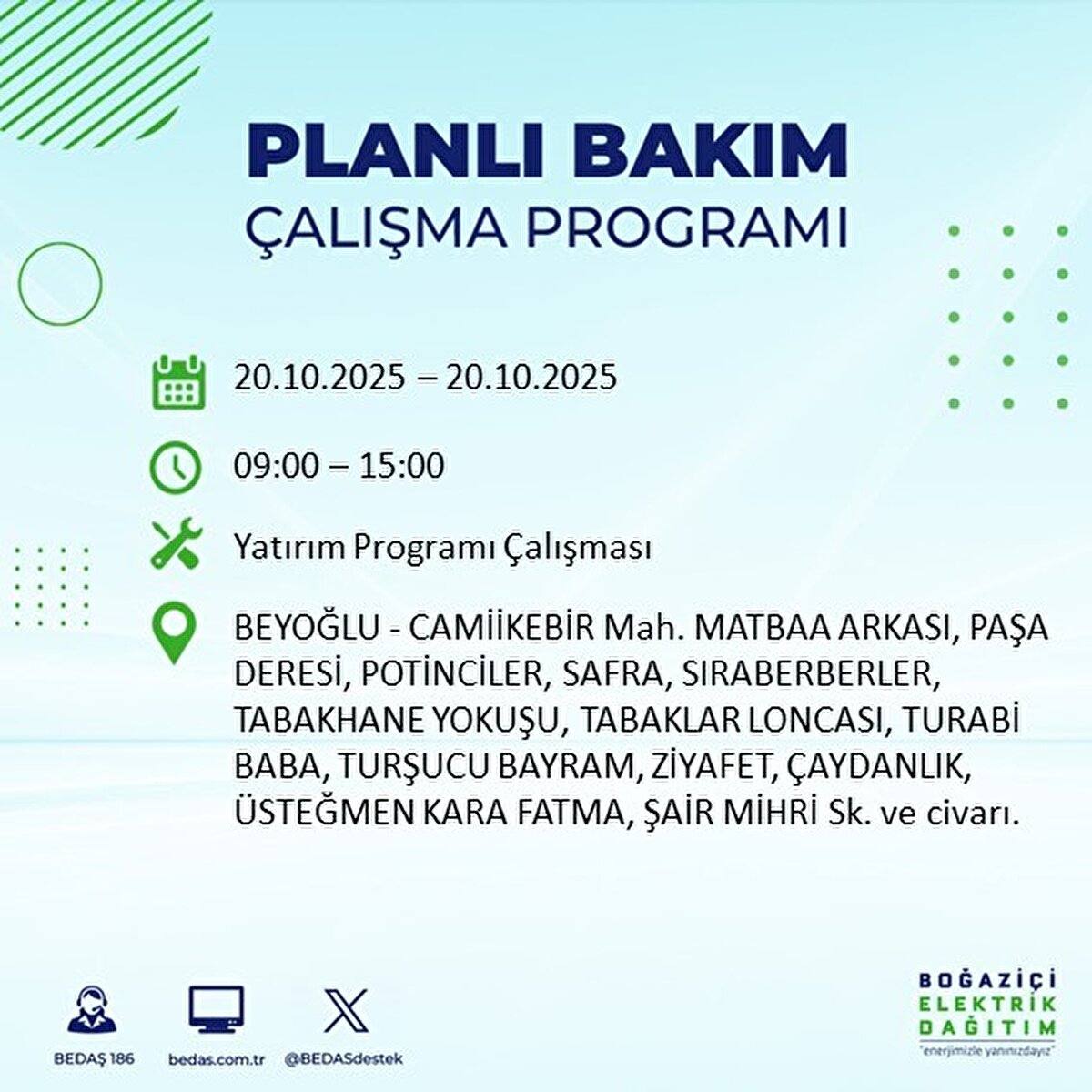 PLANLI BAKIM
ÇALIŞMA PROGRAMI

20.10.2025 – 20.10.2025

09:00 – 15:00

Yatırım Programı Çalışması

BEYOĞLU - CAMİİKEBİR Mah. MATBAA ARKASI, PAŞA DERESİ, POTİNCİLER, SAFRA, SIRABERBERLER, TABAKHANE YOKUŞU, TABAKLAR LONCASI, TURABİ BABA, TURŞUCU BAYRAM, ZİYAFET, ÇAYDANLIK, ÜSTEĞMEN KARA FATMA, ŞAİR MİHRİ Sk. ve civarı.

BEDAŞ 186

bedas.com.tr

@BEDASdestek

BOĞAZİÇİ
ELEKTRİK
DAĞITIM
"enerjimizle yanınızdayız"